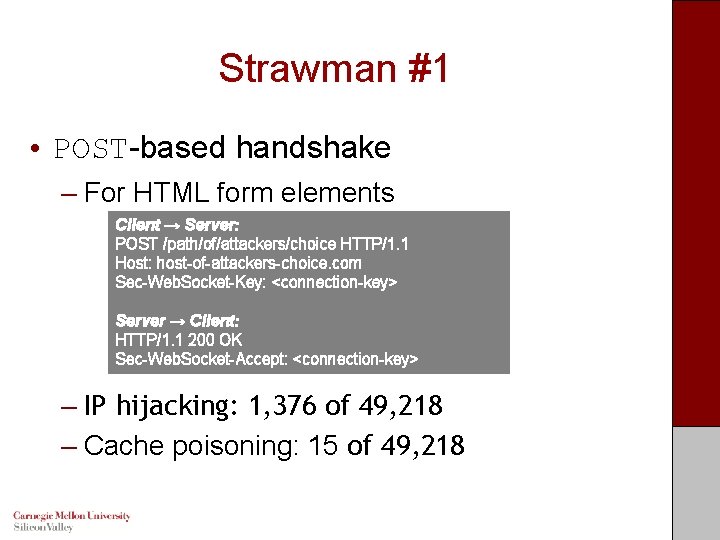 Strawman #1

• POST-based handshake

– For HTML form elements

Client → Server:
POST /path/of/attackers/choice HTTP/1.1
Host: host-of-attackers-choice.com
Sec-WebSocket-Key: <connection-key>

Server → Client:
HTTP/1.1 200 OK
Sec-WebSocket-Accept: <connection-key>

– IP hijacking: 1,376 of 49,218

– Cache poisoning: 15 of 49,218

Carnegie Mellon University
Silicon Valley